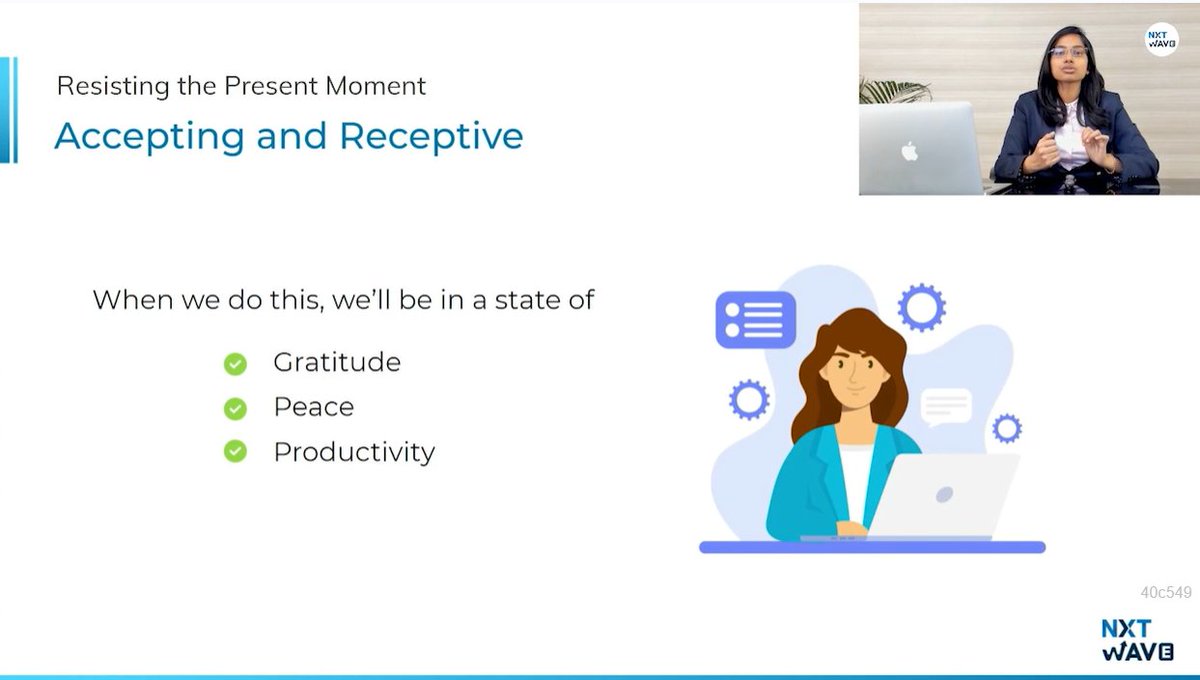 Resisting the Present Moment
Accepting and Receptive

NXT WAVE

When we do this, we'll be in a state of

Gratitude
Peace
Productivity

40c549

NXT WAVE